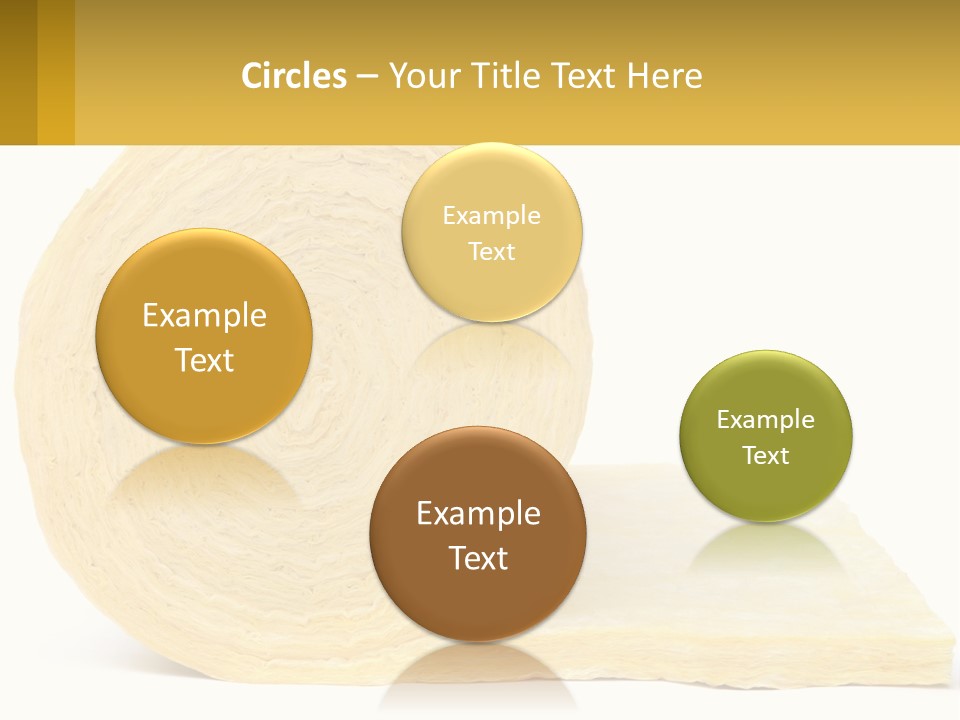 Circles – Your Title Text Here

Example Text

Example Text

Example Text

Example Text